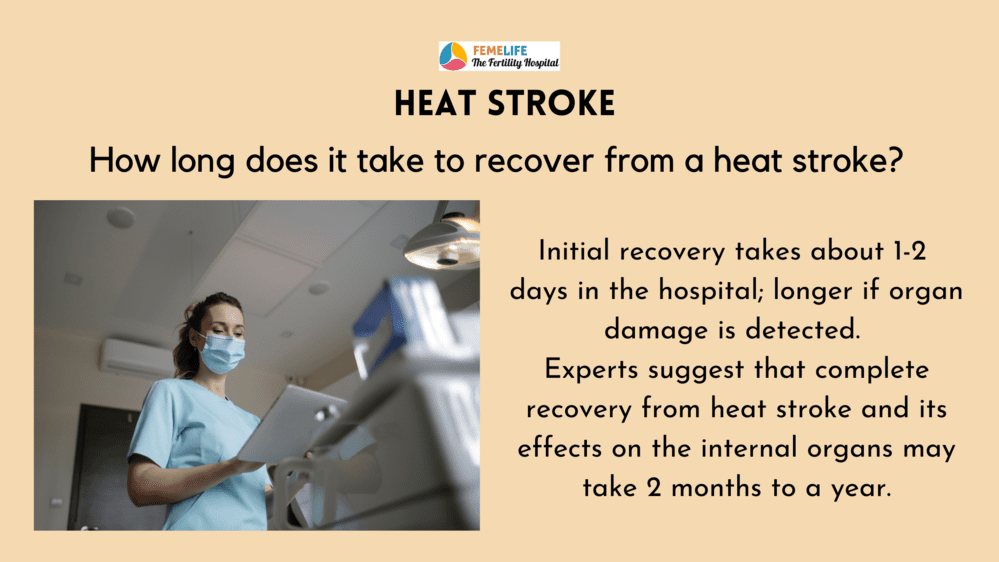 FEMELIFE
The Fertility Hospital

HEAT STROKE

How long does it take to recover from a heat stroke?

Initial recovery takes about 1-2 days in the hospital; longer if organ damage is detected.
Experts suggest that complete recovery from heat stroke and its effects on the internal organs may take 2 months to a year.